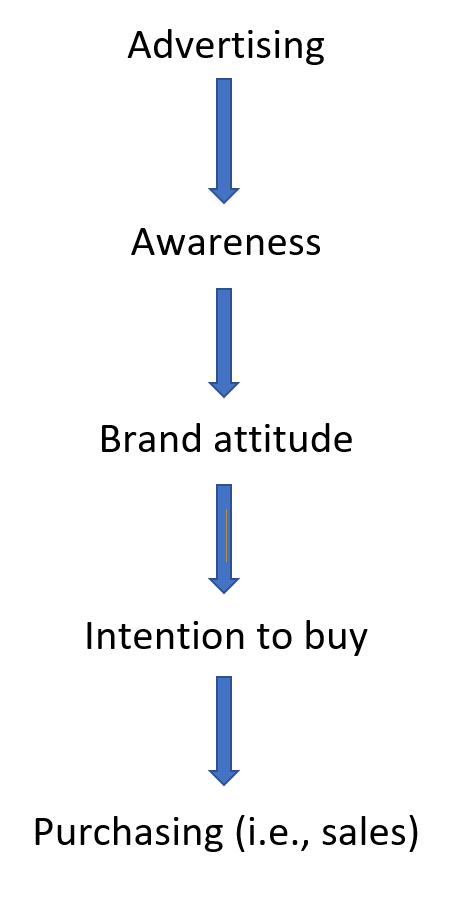 Advertising

Awareness

Brand attitude

Intention to buy

Purchasing (i.e., sales)